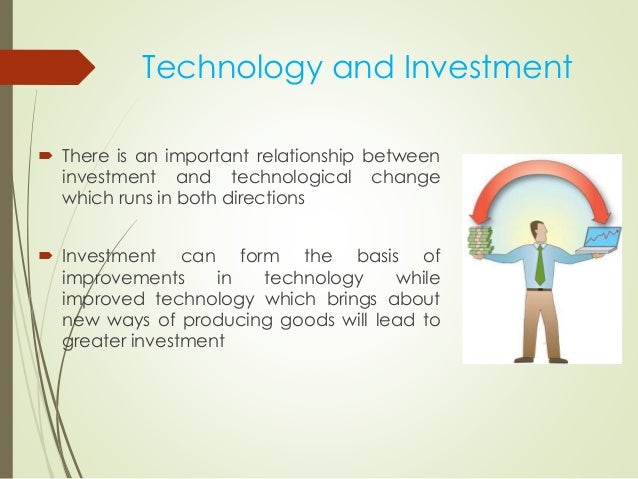 Technology and Investment

There is an important relationship between investment and technological change which runs in both directions

Investment can form the basis of improvements in technology while improved technology which brings about new ways of producing goods will lead to greater investment